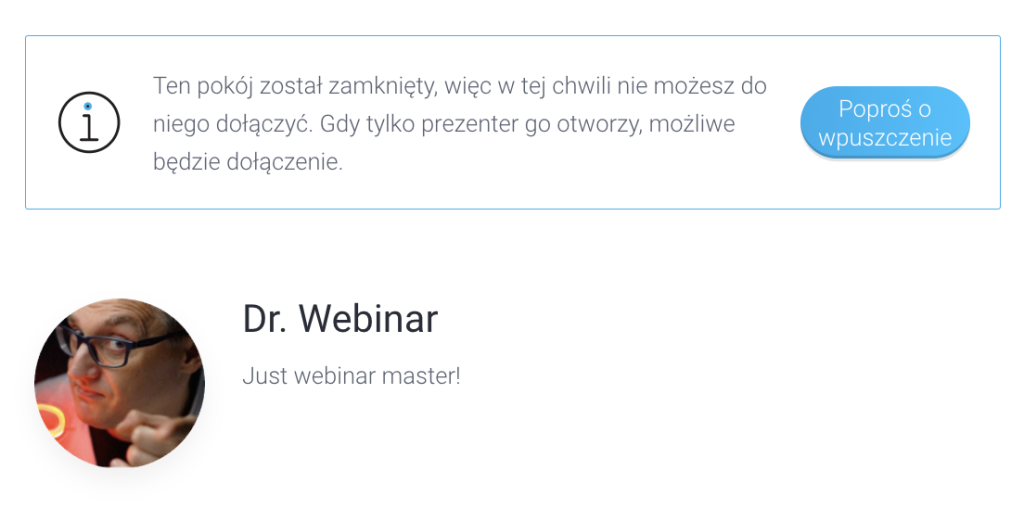 Ten pokój został zamknięty, więc w tej chwili nie możesz do niego dołączyć. Gdy tylko prezenter go otworzy, możliwe będzie dołączenie.

Poproś o wpuszczenie

Dr. Webinar

Just webinar master!